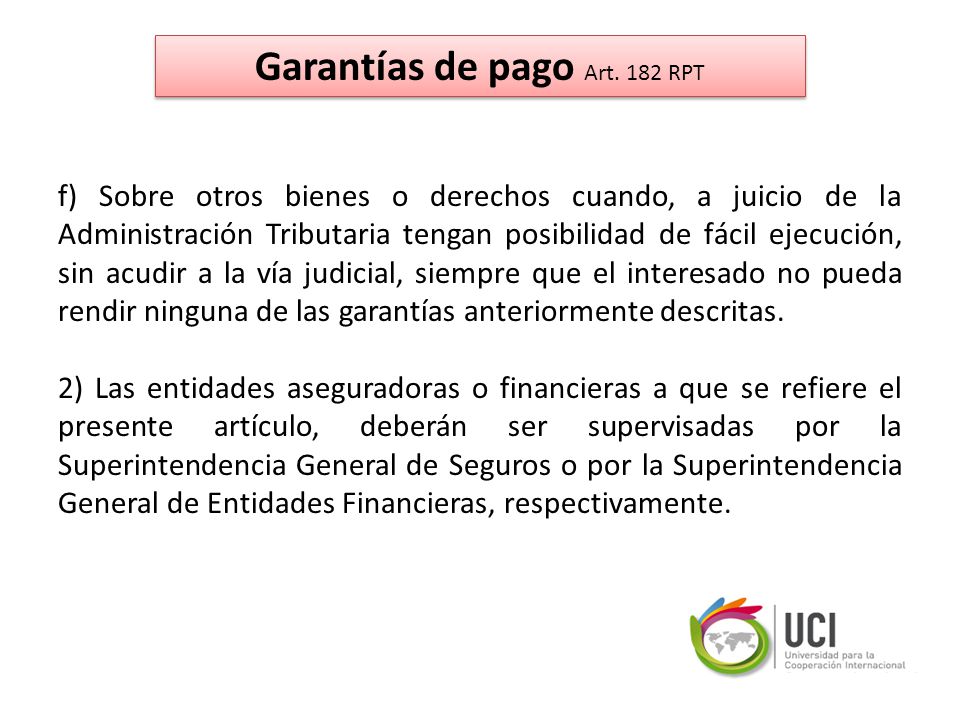 Garantías de pago Art. 182 RPT

f) Sobre otros bienes o derechos cuando, a juicio de la Administración Tributaria tengan posibilidad de fácil ejecución, sin acudir a la vía judicial, siempre que el interesado no pueda rendir ninguna de las garantías anteriormente descritas.

2) Las entidades aseguradoras o financieras a que se refiere el presente artículo, deberán ser supervisadas por la Superintendencia General de Seguros o por la Superintendencia General de Entidades Financieras, respectivamente.

UCI
Universidad para la Cooperación Internacional